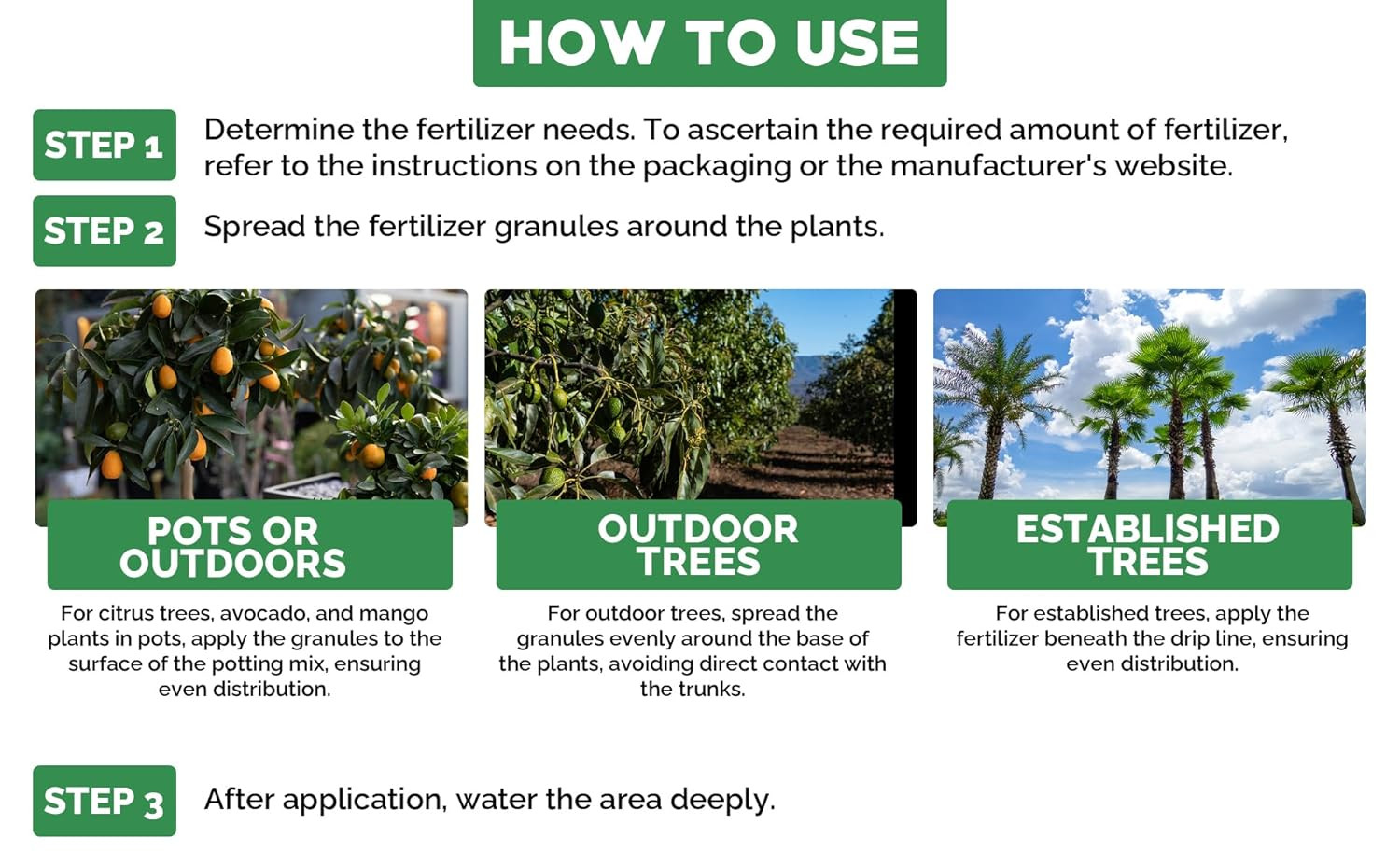 HOW TO USE

STEP 1 Determine the fertilizer needs. To ascertain the required amount of fertilizer, refer to the instructions on the packaging or the manufacturer's website.

STEP 2 Spread the fertilizer granules around the plants.

POTS OR OUTDOORS

For citrus trees, avocado, and mango plants in pots, apply the granules to the surface of the potting mix, ensuring even distribution.

OUTDOOR TREES

For outdoor trees, spread the granules evenly around the base of the plants, avoiding direct contact with the trunks.

ESTABLISHED TREES

For established trees, apply the fertilizer beneath the drip line, ensuring even distribution.

STEP 3 After application, water the area deeply.